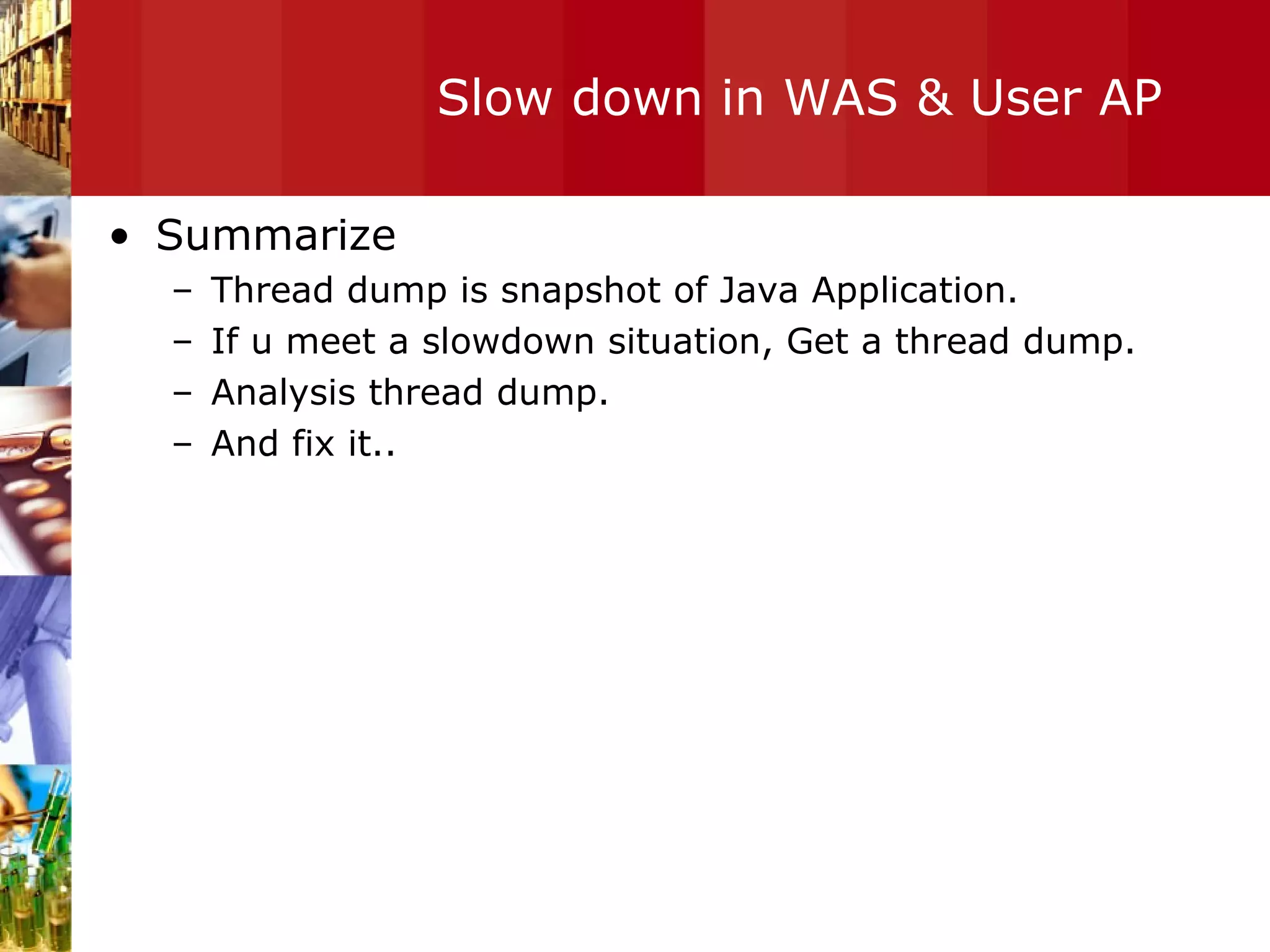 Slow down in WAS & User AP

• Summarize
  – Thread dump is snapshot of Java Application.
  – If u meet a slowdown situation, Get a thread dump.
  – Analysis thread dump.
  – And fix it..